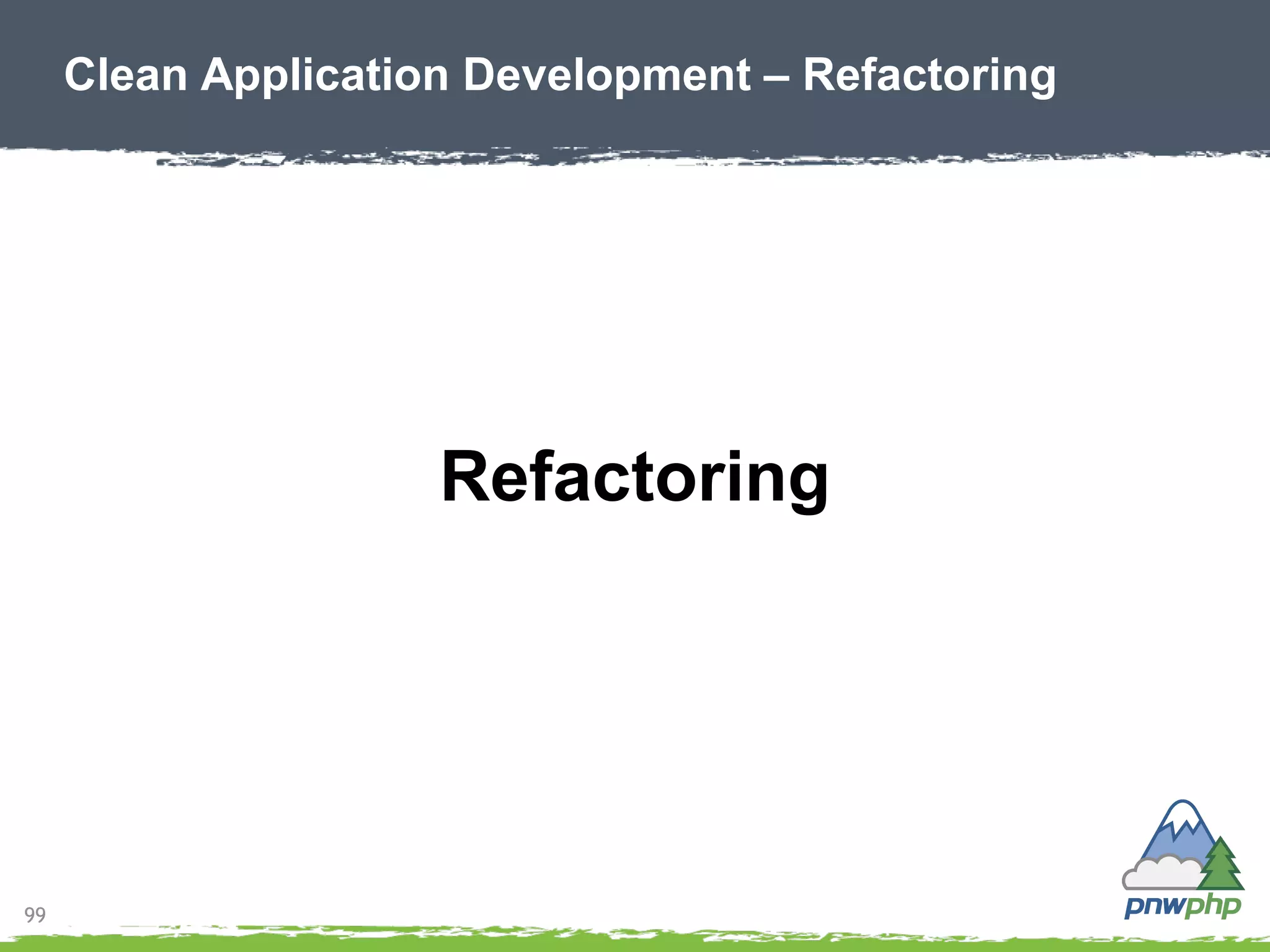 Clean Application Development – Refactoring

Refactoring

99

pnwphp